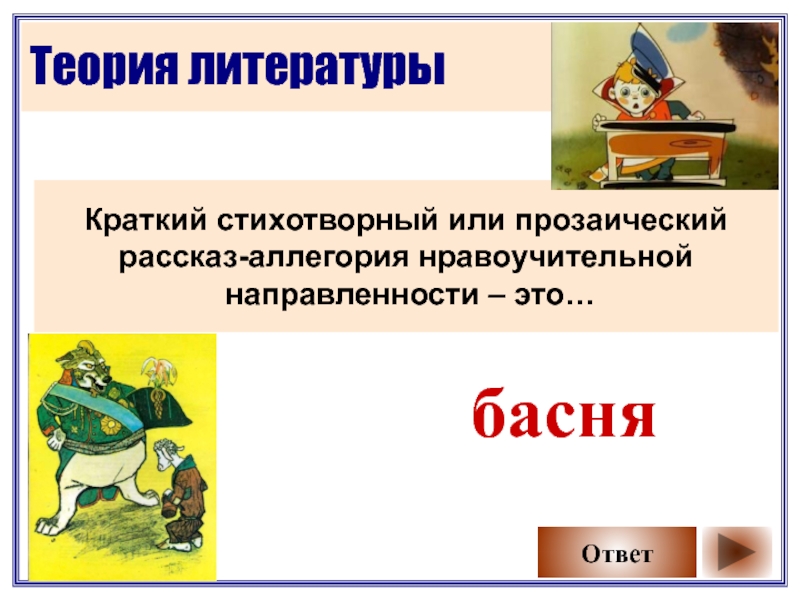 Теория литературы

Краткий стихотворный или прозаический рассказ-аллегория нравоучительной направленности – это…

басня

Ответ